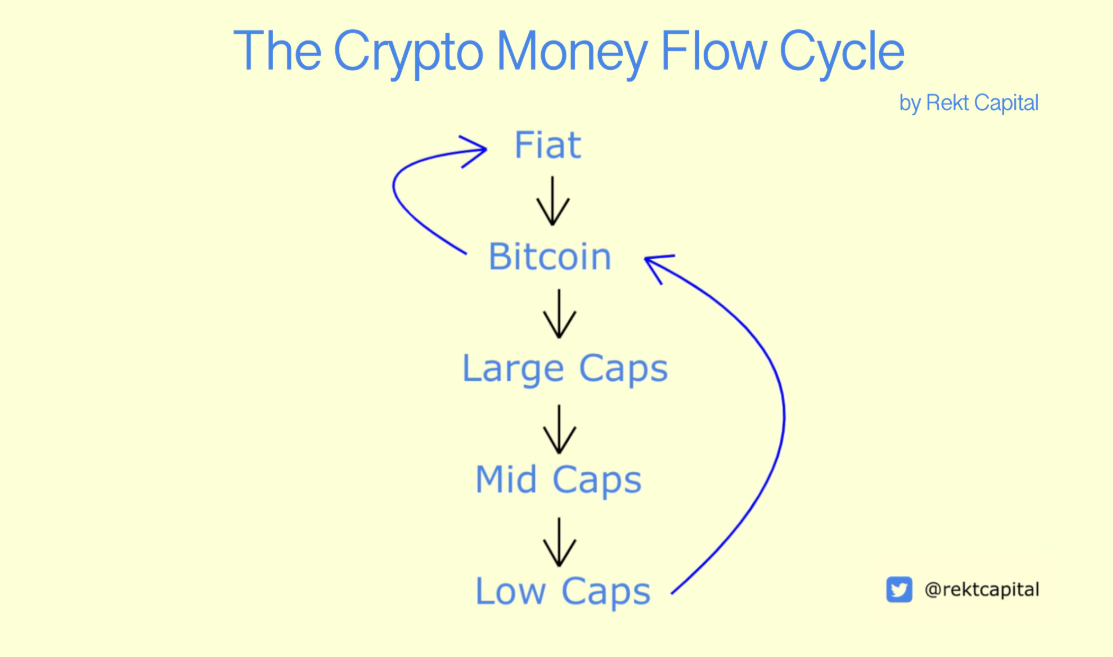 The Crypto Money Flow Cycle

by Rekt Capital

Fiat

Bitcoin

Large Caps

Mid Caps

Low Caps

@rektcapital